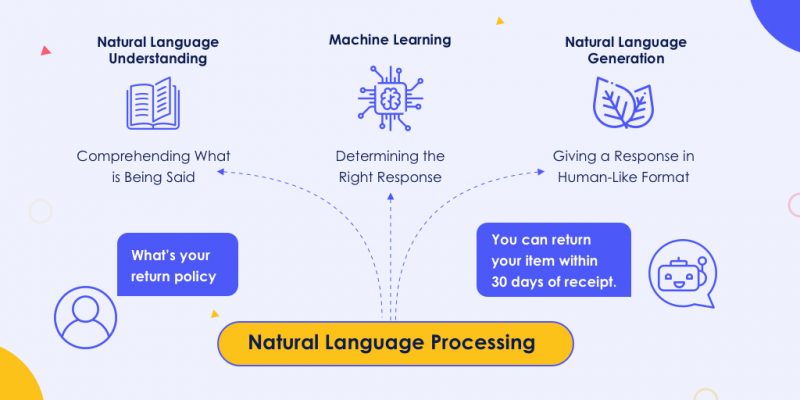 Natural Language Understanding

Comprehending What is Being Said

Machine Learning

Determining the Right Response

Natural Language Generation

Giving a Response in Human-Like Format

What's your return policy

You can return your item within 30 days of receipt.

Natural Language Processing